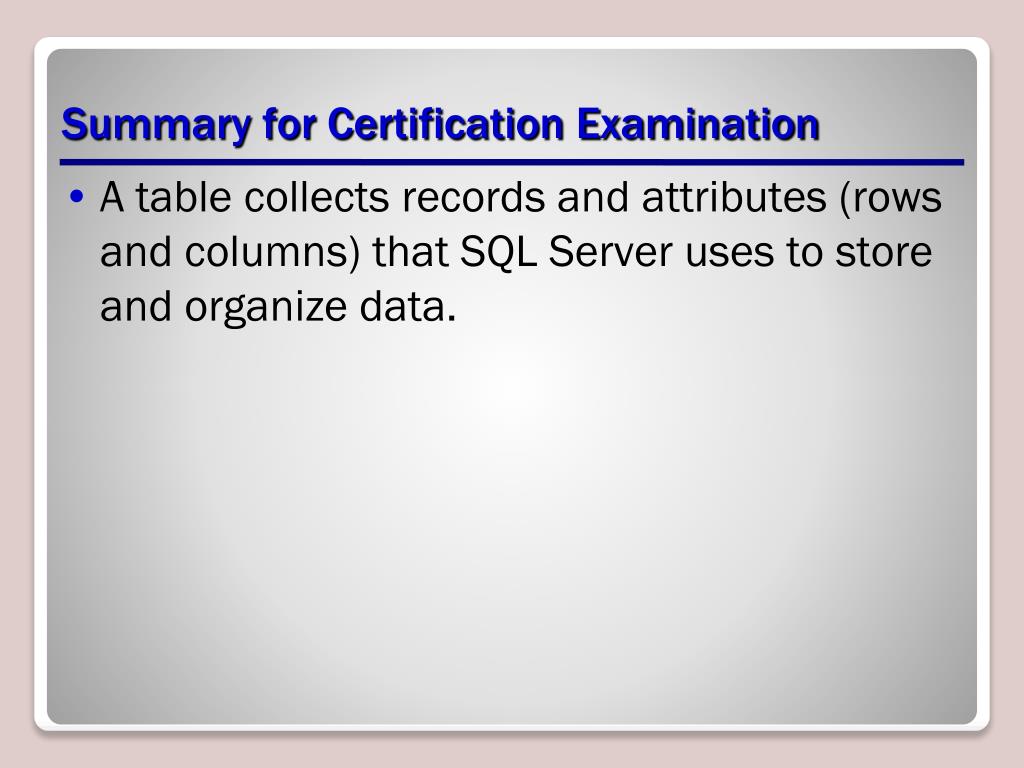 Summary for Certification Examination

• A table collects records and attributes (rows and columns) that SQL Server uses to store and organize data.